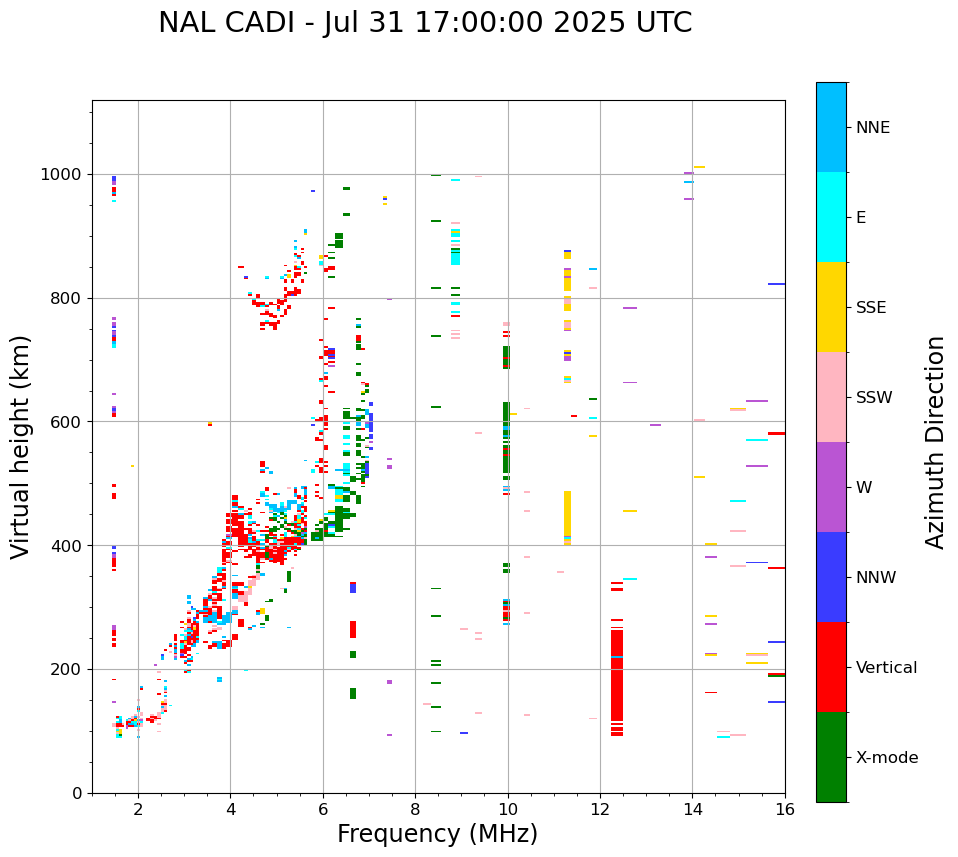 NAL CADI - Jul 31 17:00:00 2025 UTC

Virtual height (km)

1000
800
600
400
200
0

2
4
6
8
10
12
14
16

Frequency (MHz)

NNE
E
SSE
SSW
W
NNW
Vertical
X-mode

Azimuth Direction